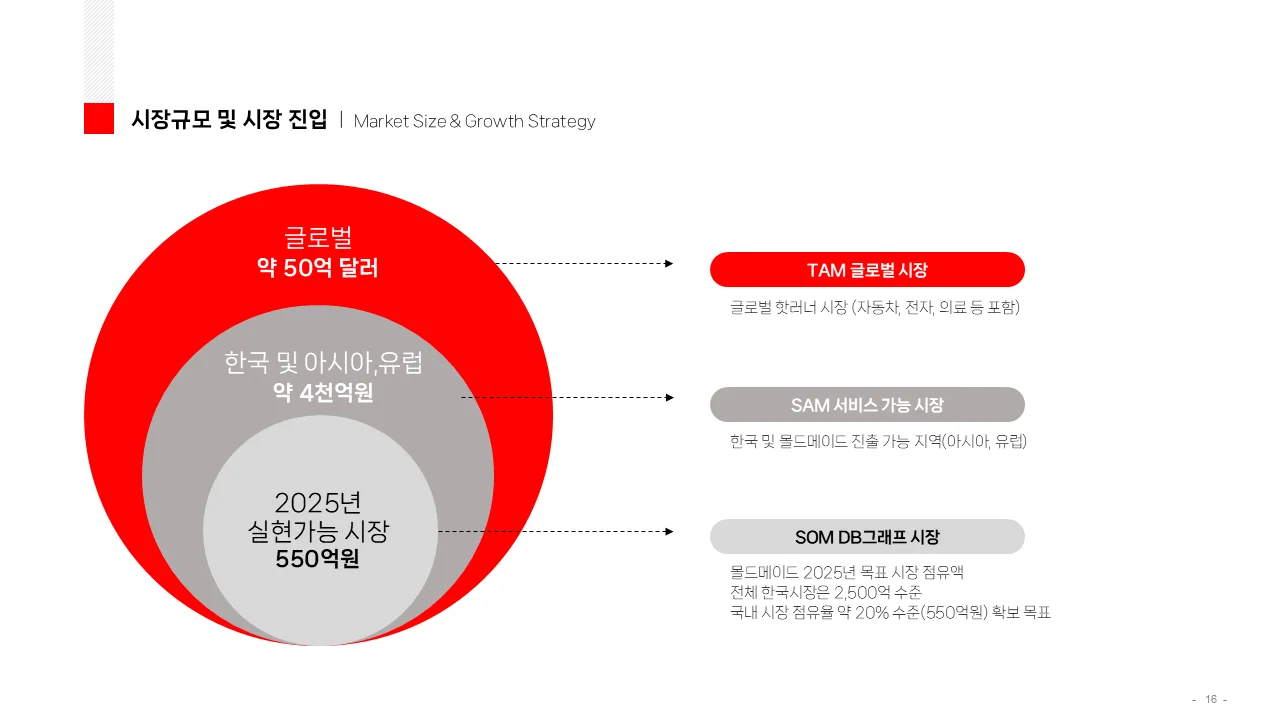 시장규모 및 시장 진입 | Market Size & Growth Strategy

글로벌
약 50억 달러

한국 및 아시아,유럽
약 4천억원

2025년
실현가능 시장
550억원

TAM 글로벌 시장

글로벌 핫러너 시장 (자동차, 전자, 의료 등 포함)

SAM 서비스 가능 시장

한국 및 몰드메이드 진출 가능 지역(아시아, 유럽)

SOM DB그래프 시장

몰드메이드 2025년 목표 시장 점유액
전체 한국시장은 2,500억 수준
국내 시장 점유율 약 20% 수준(550억원) 확보 목표

- 16 -